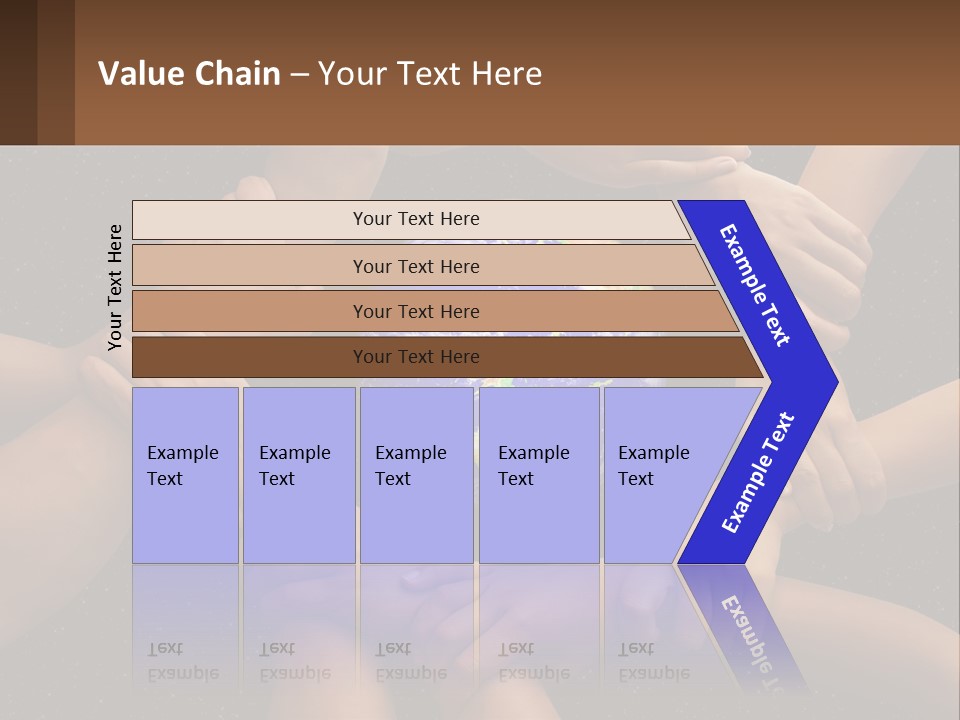 Value Chain – Your Text Here

Your Text Here

Your Text Here

Your Text Here

Your Text Here

Your Text Here

Example Text

Example Text

Example Text

Example Text

Example Text

Example Text

Example Text